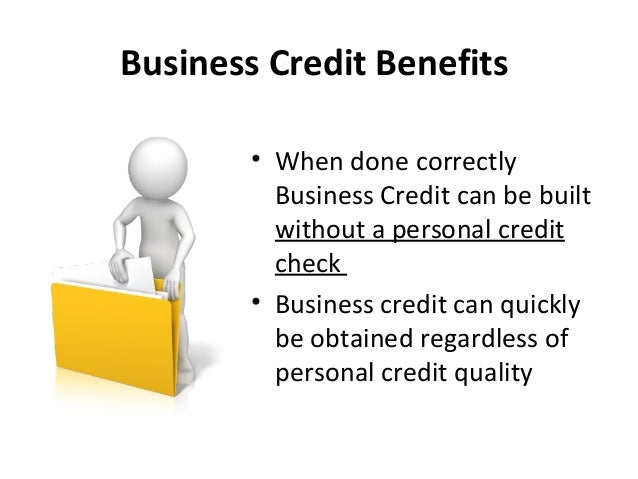 Business Credit Benefits

• When done correctly Business Credit can be built without a personal credit check

• Business credit can quickly be obtained regardless of personal credit quality